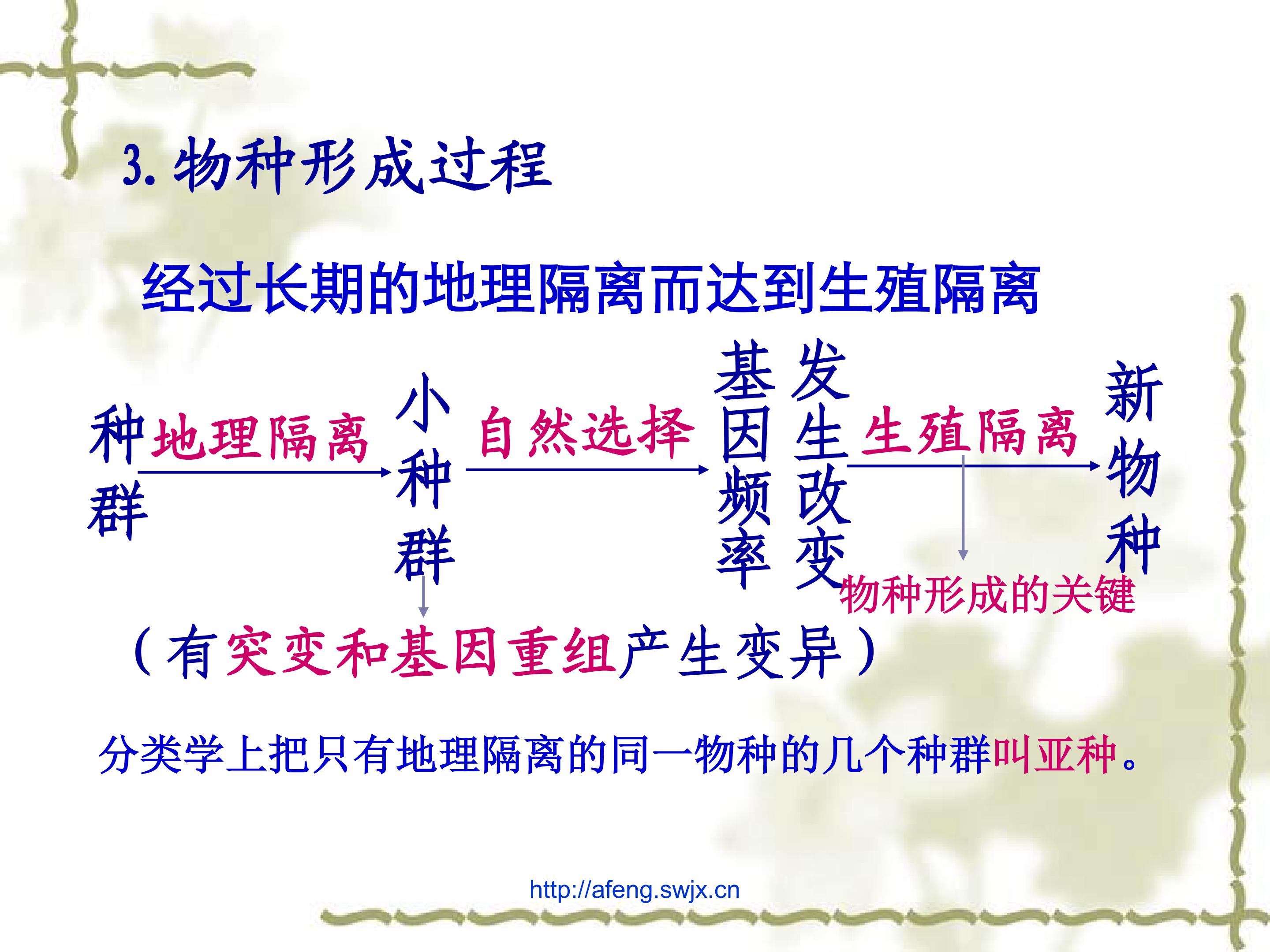 3. 物种形成过程

经过长期的地理隔离而达到生殖隔离

种群 地理隔离 小种群 自然选择 基因频率发生改变 生殖隔离 新物种

物种形成的关键

（有突变和基因重组产生变异）

分类学上把只有地理隔离的同一物种的几个种群叫亚种。

http://afeng.swjx.cn